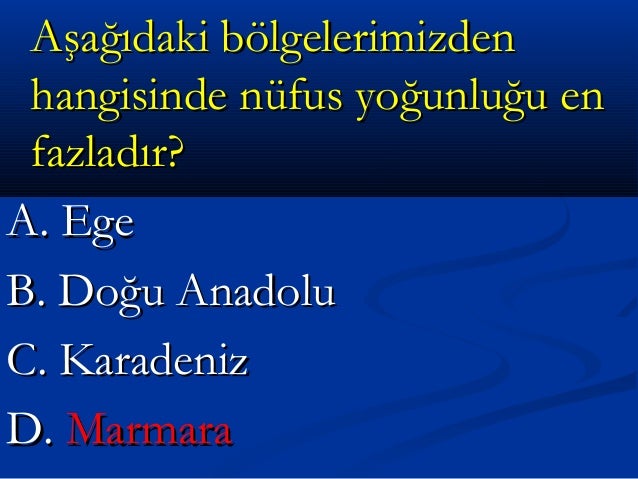 Aşağıdaki bölgelerimizden hangisinde nüfus yoğunluğu en fazladır?

A. Ege

B. Doğu Anadolu

C. Karadeniz

D. Marmara